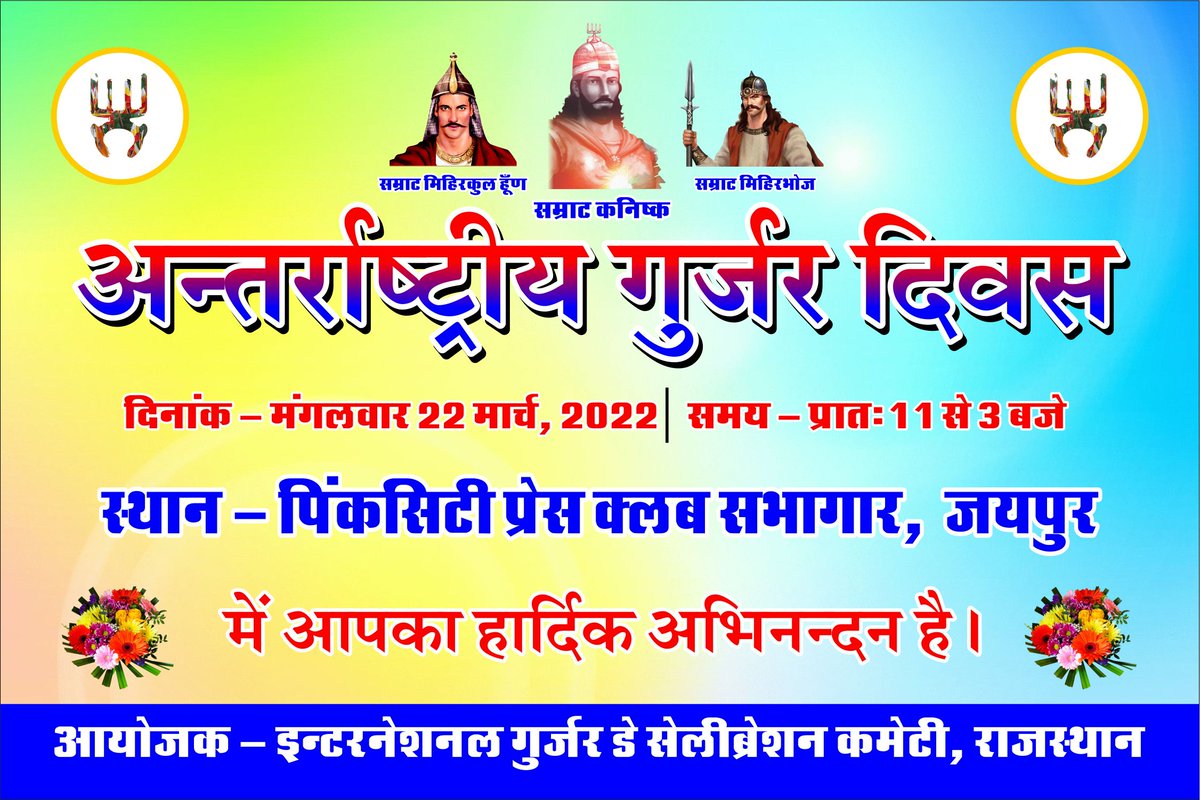 सम्राट मिहिरकुल हूँण
सम्राट कनिष्क
सम्राट मिहिरभोज

अन्तर्राष्ट्रीय गुर्जर दिवस

दिनांक – मंगलवार 22 मार्च, 2022 | समय – प्रातः 11 से 3 बजे

स्थान – पिंकसिटी प्रेस क्लब सभागार, जयपुर

में आपका हार्दिक अभिनन्दन है।

आयोजक – इन्टरनेशनल गुर्जर डे सेलीब्रेशन कमेटी, राजस्थान